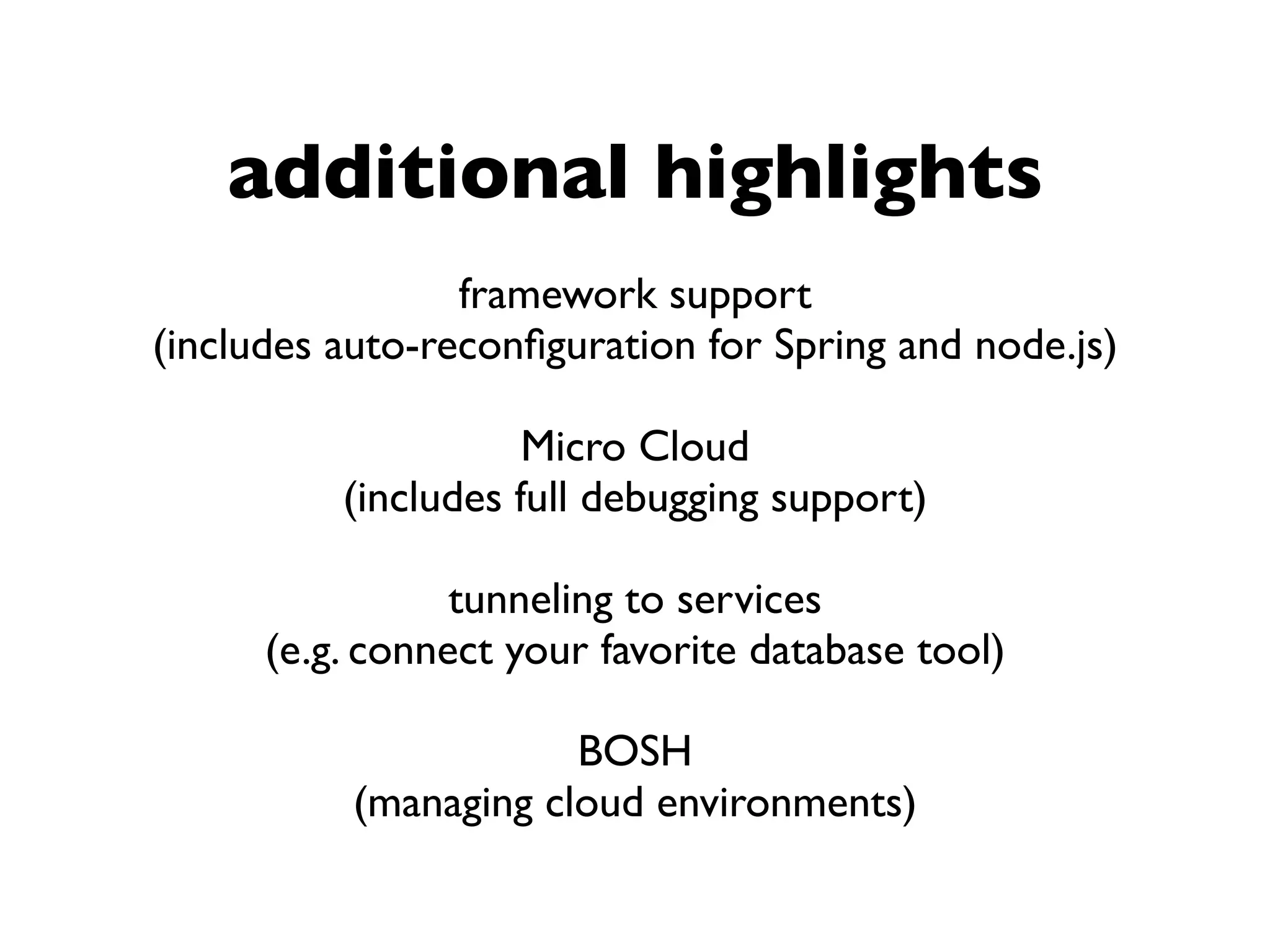 additional highlights

framework support
(includes auto-reconfiguration for Spring and node.js)

Micro Cloud
(includes full debugging support)

tunneling to services
(e.g. connect your favorite database tool)

BOSH
(managing cloud environments)